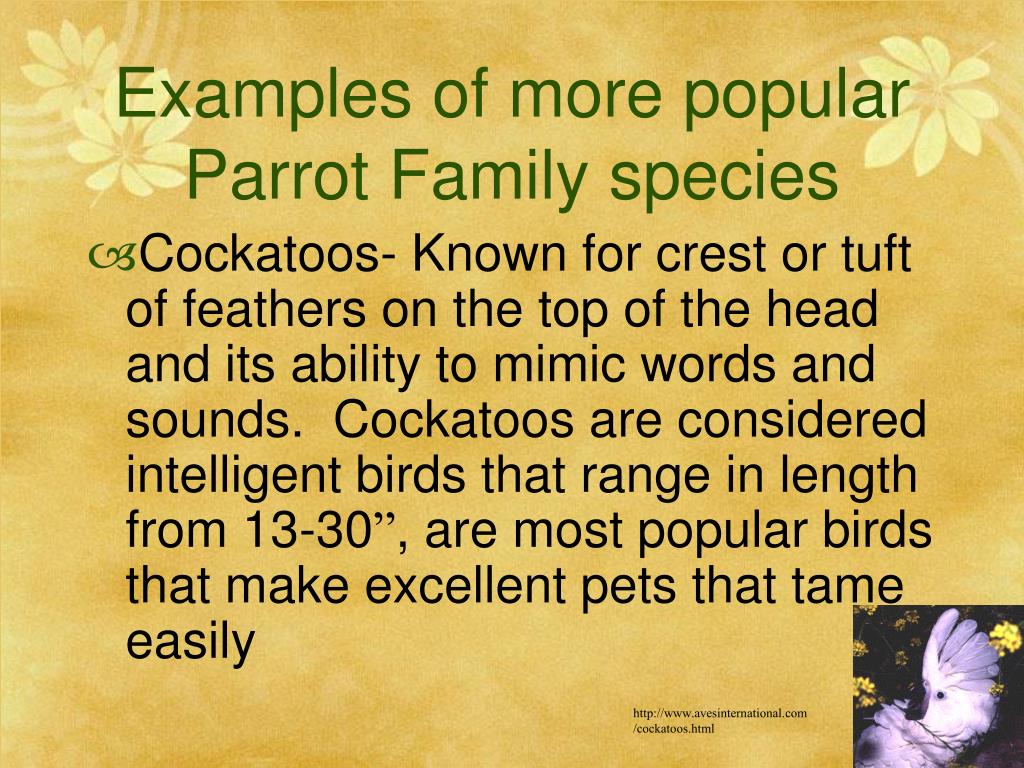 Examples of more popular Parrot Family species

Cockatoos- Known for crest or tuft of feathers on the top of the head and its ability to mimic words and sounds. Cockatoos are considered intelligent birds that range in length from 13-30”, are most popular birds that make excellent pets that tame easily

http://www.avesinternational.com/cockatoos.html